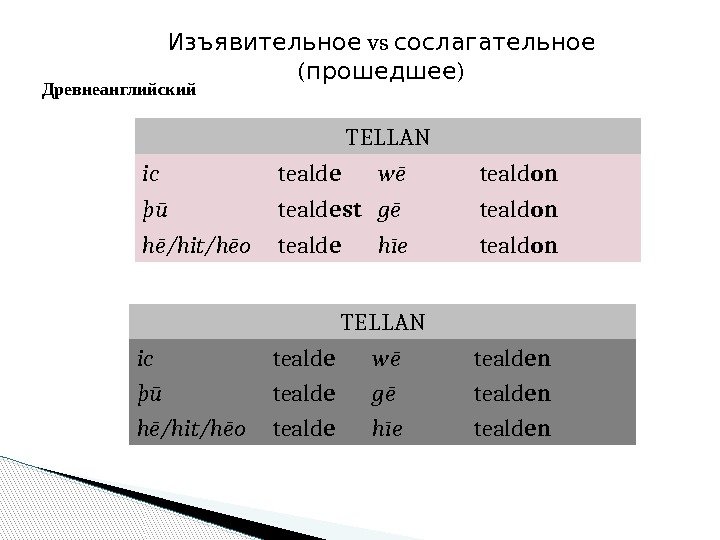 Изъявительное vs сослагательное (прошедшее)

Древнеанглийский

| TELLAN | | | |
|---|---|---|---|
| ic | tealde | wē | tealdon |
| þū | tealdest | gē | tealdon |
| hē/hit/hēo | tealde | hīe | tealdon |

| TELLAN | | | |
|---|---|---|---|
| ic | tealde | wē | tealden |
| þū | tealde | gē | tealden |
| hē/hit/hēo | tealde | hīe | tealden |